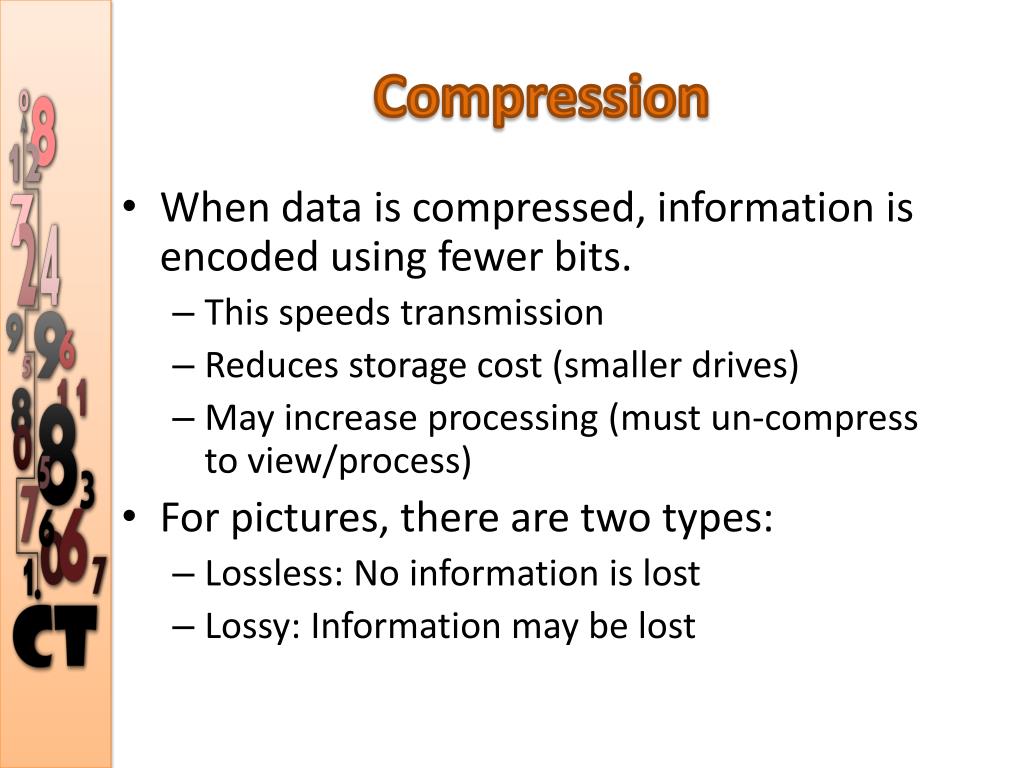 Compression

• When data is compressed, information is encoded using fewer bits.
  – This speeds transmission
  – Reduces storage cost (smaller drives)
  – May increase processing (must un-compress to view/process)
• For pictures, there are two types:
  – Lossless: No information is lost
  – Lossy: Information may be lost

CT